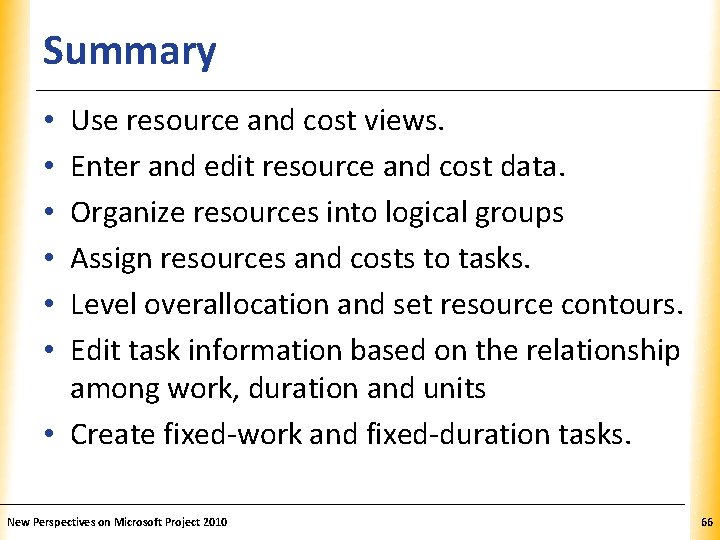 Summary

• Use resource and cost views.
• Enter and edit resource and cost data.
• Organize resources into logical groups
• Assign resources and costs to tasks.
• Level overallocation and set resource contours.
• Edit task information based on the relationship among work, duration and units
• Create fixed-work and fixed-duration tasks.

New Perspectives on Microsoft Project 2010

66